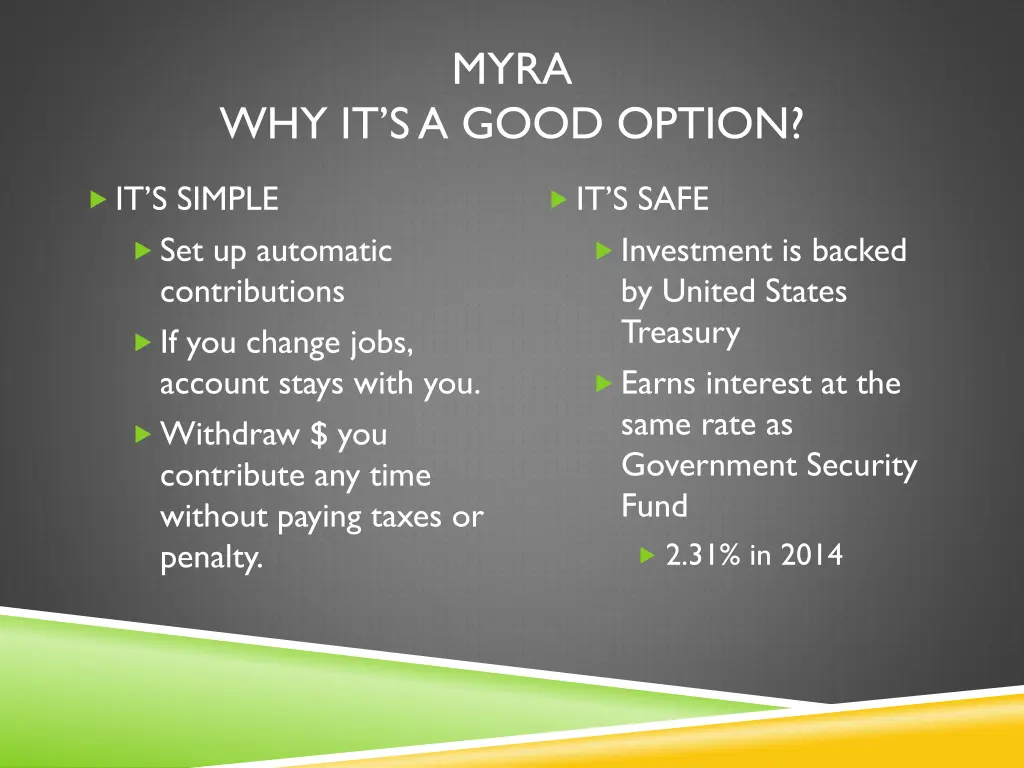 MYRA
WHY IT'S A GOOD OPTION?

IT'S SIMPLE

Set up automatic contributions

If you change jobs, account stays with you.

Withdraw \$ you contribute any time without paying taxes or penalty.

IT'S SAFE

Investment is backed by United States Treasury

Earns interest at the same rate as Government Security Fund

2.31% in 2014